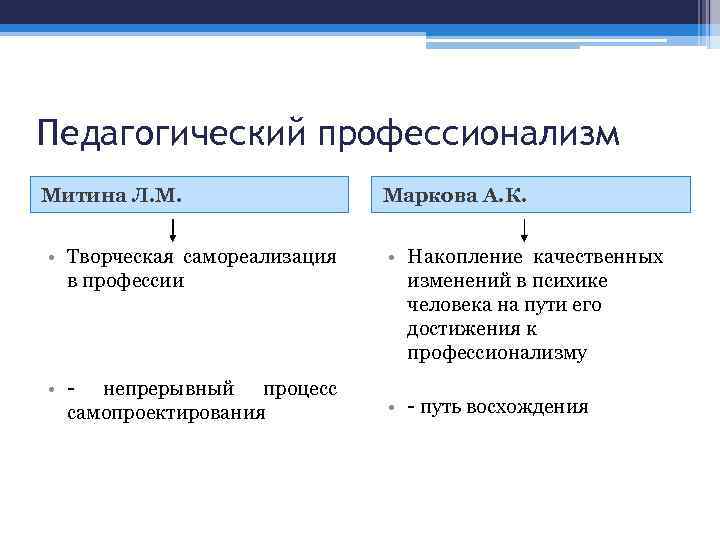 Педагогический профессионализм

Митина Л.М.

• Творческая самореализация в профессии

• - непрерывный процесс самопроектирования

Маркова А.К.

• Накопление качественных изменений в психике человека на пути его достижения к профессионализму

• - путь восхождения